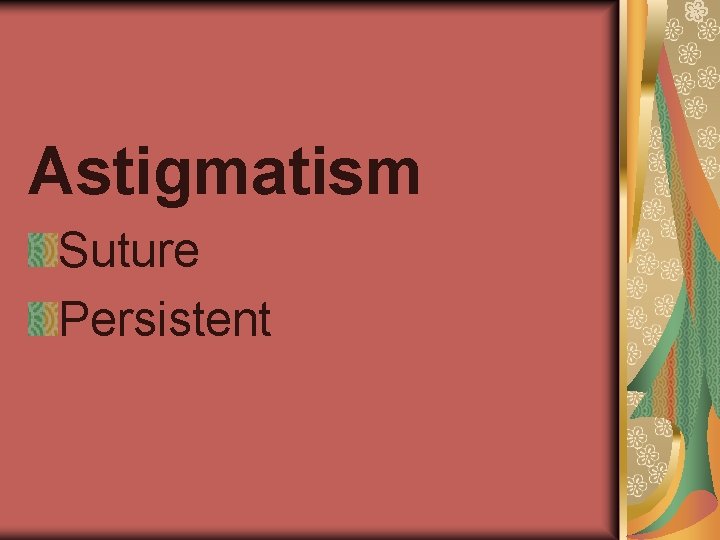 Astigmatism

Suture

Persistent